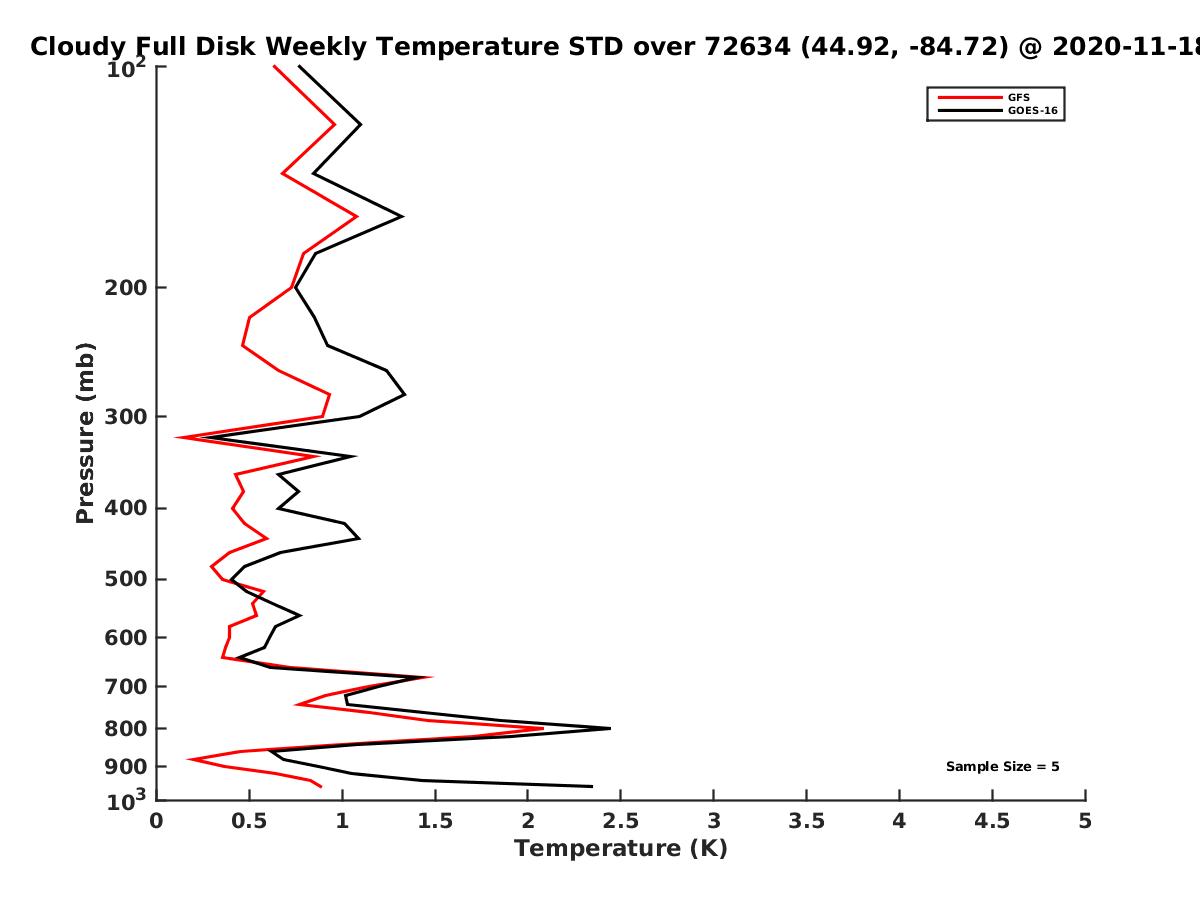 Cloudy Full Disk Weekly Temperature STD over 72634 (44.92, -84.72) @ 2020-11-18

GFS
GOES-16

Pressure (mb)

$10^2$
200
300
400
500
600
700
800
900
$10^3$

Sample Size = 5

0
0.5
1
1.5
2
2.5
3
3.5
4
4.5
5

Temperature (K)